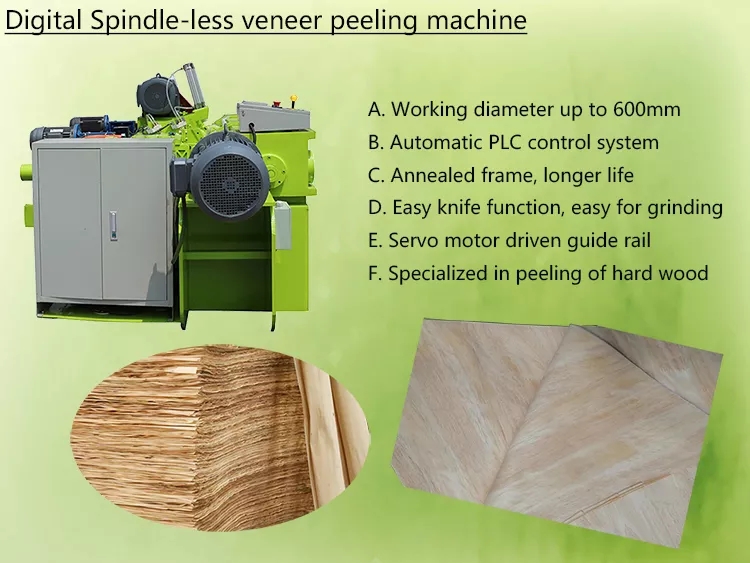 Digital Spindle-less veneer peeling machine

A. Working diameter up to 600mm
B. Automatic PLC control system
C. Annealed frame, longer life
D. Easy knife function, easy for grinding
E. Servo motor driven guide rail
F. Specialized in peeling of hard wood